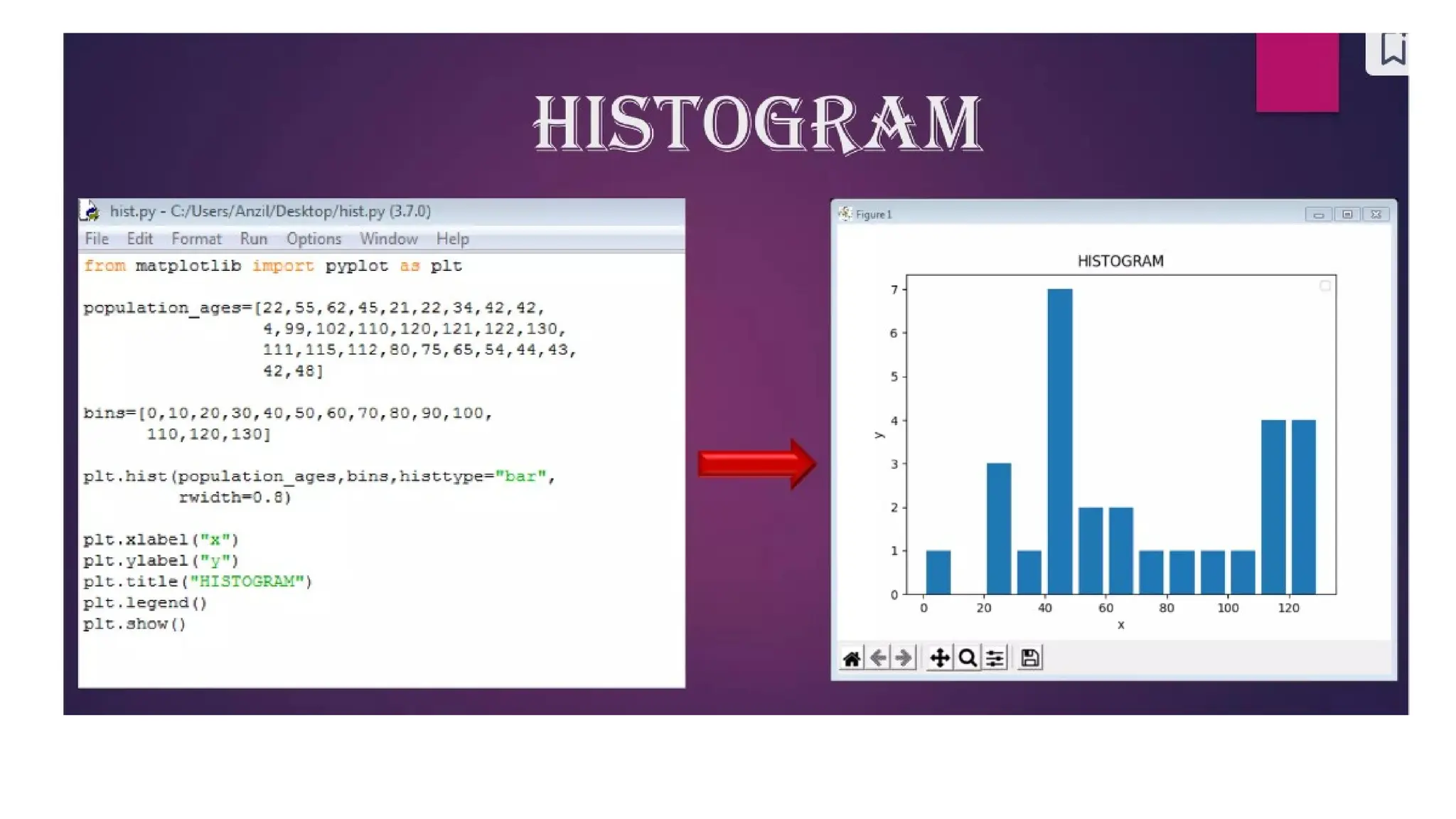 HISTOGRAM

hist.py - C:/Users/Anzil/Desktop/hist.py (3.7.0)

File Edit Format Run Options Window Help

from matplotlib import pyplot as plt

population_ages=[22,55,62,45,21,22,34,42,42,
4,99,102,110,120,121,122,130,
111,115,112,80,75,65,54,44,43,
42,48]

bins=[0,10,20,30,40,50,60,70,80,90,100,
110,120,130]

plt.hist(population_ages,bins,histtype="bar",
rwidth=0.8)

plt.xlabel("x")
plt.ylabel("y")
plt.title("HISTOGRAM")
plt.legend()
plt.show()

Figure 1

HISTOGRAM

7
6
5
4
3
2
1
0
y

0 20 40 60 80 100 120
x